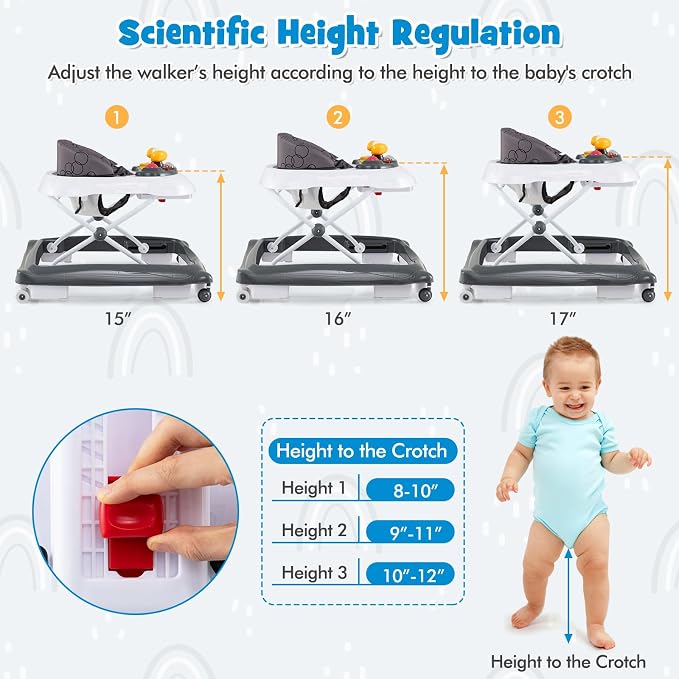 Scientific Height Regulation

Adjust the walker's height according to the height to the baby's crotch

1

2

3

15″

16″

17″

Height to the Crotch

| Height 1 | 8-10″ |
|---|---|
| Height 2 | 9″-11″ |
| Height 3 | 10″-12″ |

Height to the Crotch